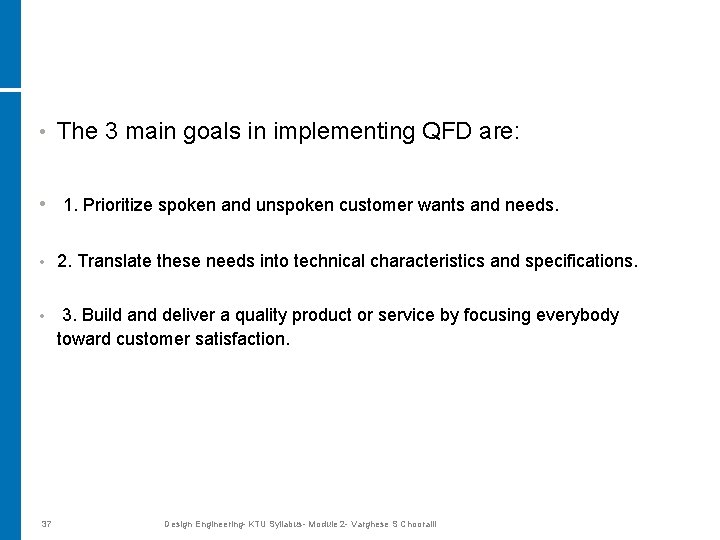 • The 3 main goals in implementing QFD are:

• 1. Prioritize spoken and unspoken customer wants and needs.

• 2. Translate these needs into technical characteristics and specifications.

• 3. Build and deliver a quality product or service by focusing everybody toward customer satisfaction.

37

Design Engineering- KTU Syllabus- Module 2- Varghese S Chooralil